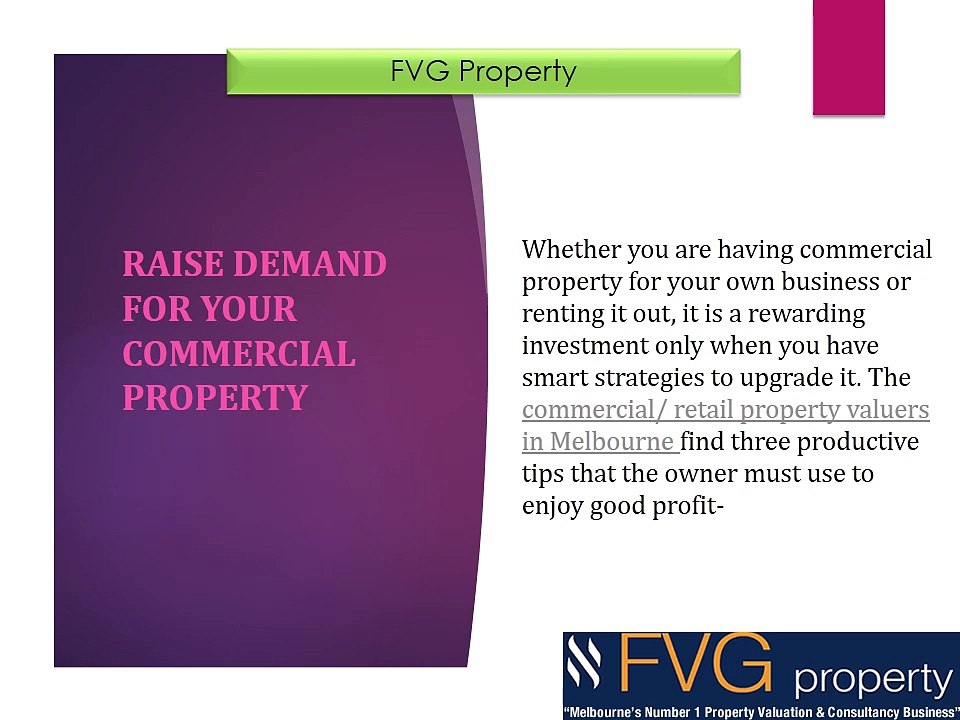 FVG Property

RAISE DEMAND FOR YOUR COMMERCIAL PROPERTY

Whether you are having commercial property for your own business or renting it out, it is a rewarding investment only when you have smart strategies to upgrade it. The commercial/ retail property valuers in Melbourne find three productive tips that the owner must use to enjoy good profit-

FVG property
"Melbourne's Number 1 Property Valuation & Consultancy Business"